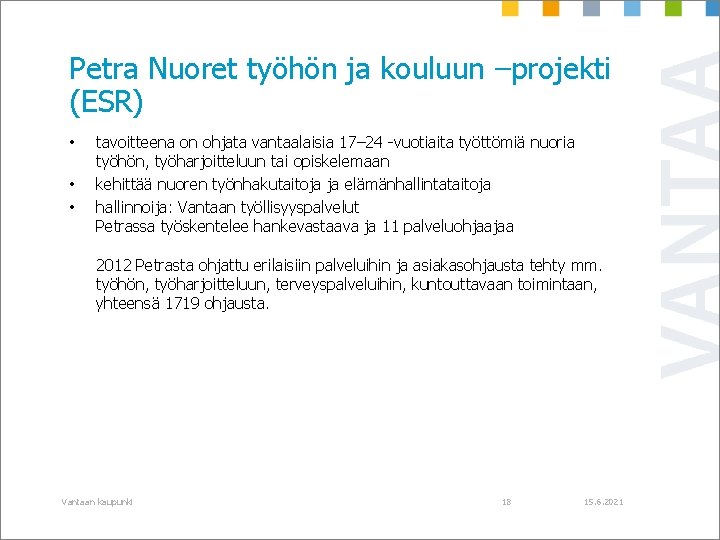 Petra Nuoret työhön ja kouluun –projekti (ESR)

• tavoitteena on ohjata vantaalaisia 17–24 -vuotiaita työttömiä nuoria työhön, työharjoitteluun tai opiskelemaan
• kehittää nuoren työnhakutaitoja ja elämänhallintataitoja
• hallinnoija: Vantaan työllisyyspalvelut
Petrassa työskentelee hankevastaava ja 11 palveluohjaajaa

2012 Petrasta ohjattu erilaisiin palveluihin ja asiakasohjausta tehty mm. työhön, työharjoitteluun, terveyspalveluihin, kuntouttavaan toimintaan, yhteensä 1719 ohjausta.

VANTAA

Vantaan kaupunki 18 15.6.2021